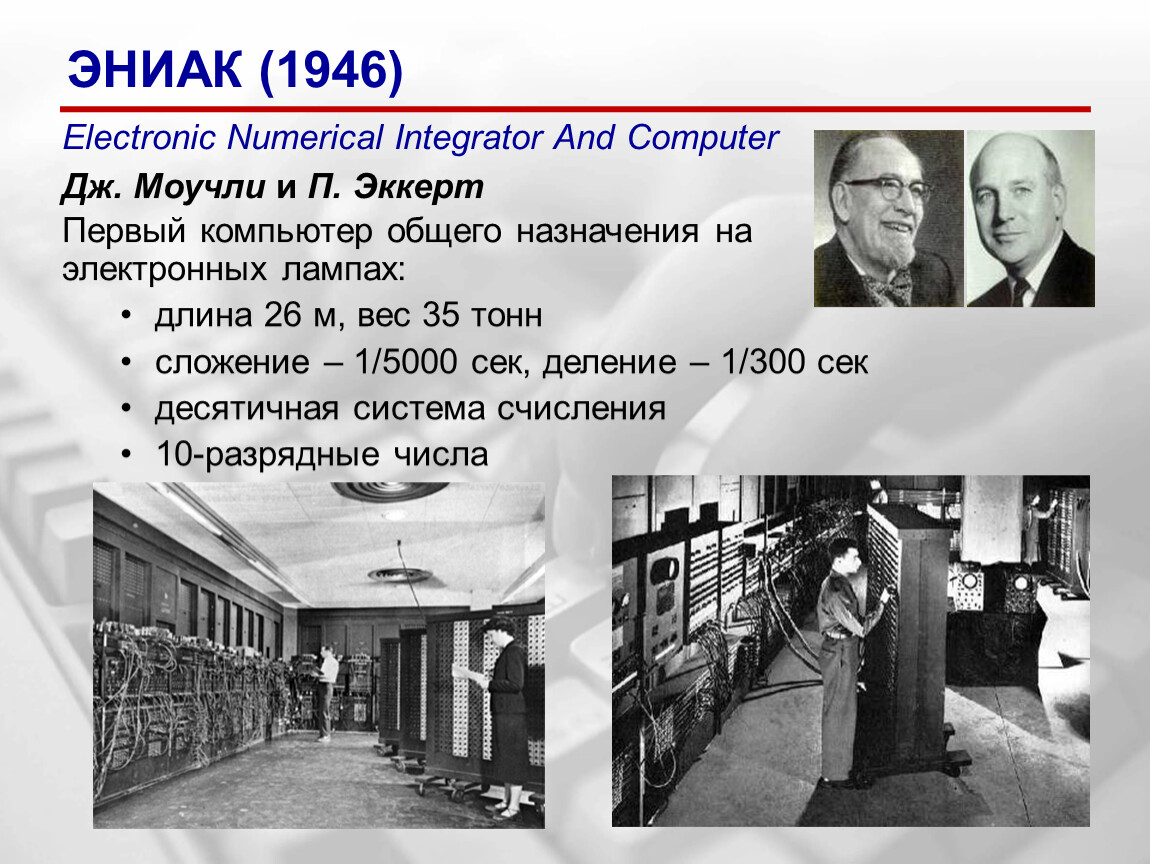 ЭНИАК (1946)

Electronic Numerical Integrator And Computer

Дж. Моучли и П. Эккерт

Первый компьютер общего назначения на электронных лампах:

• длина 26 м, вес 35 тонн
• сложение – 1/5000 сек, деление – 1/300 сек
• десятичная система счисления
• 10-разрядные числа